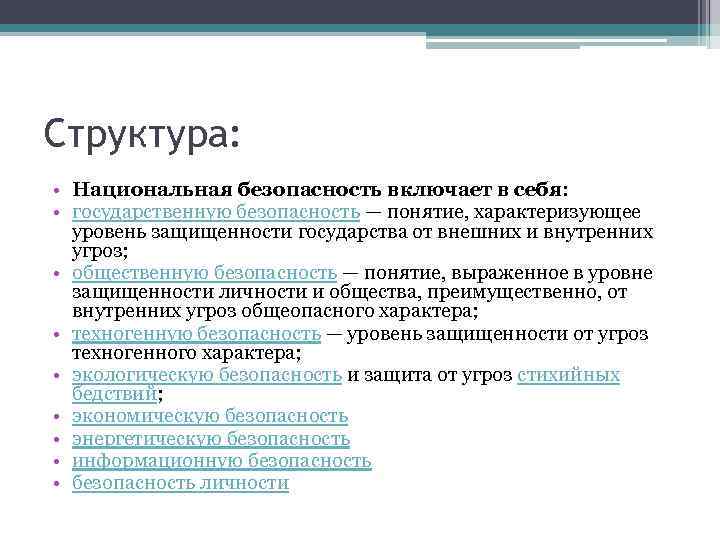 Структура:

• Национальная безопасность включает в себя:
• государственную безопасность — понятие, характеризующее уровень защищенности государства от внешних и внутренних угроз;
• общественную безопасность — понятие, выраженное в уровне защищенности личности и общества, преимущественно, от внутренних угроз общеопасного характера;
• техногенную безопасность — уровень защищенности от угроз техногенного характера;
• экологическую безопасность и защита от угроз стихийных бедствий;
• экономическую безопасность
• энергетическую безопасность
• информационную безопасность
• безопасность личности